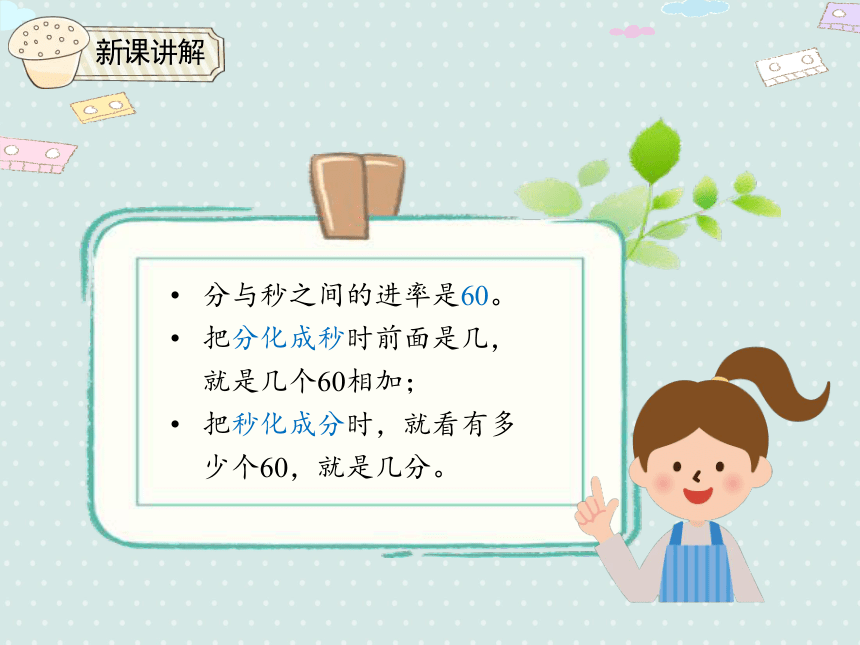 新课讲解

• 分与秒之间的进率是60。
• 把分化成秒时前面是几，就是几个60相加；
• 把秒化成分时，就看有多少个60，就是几分。